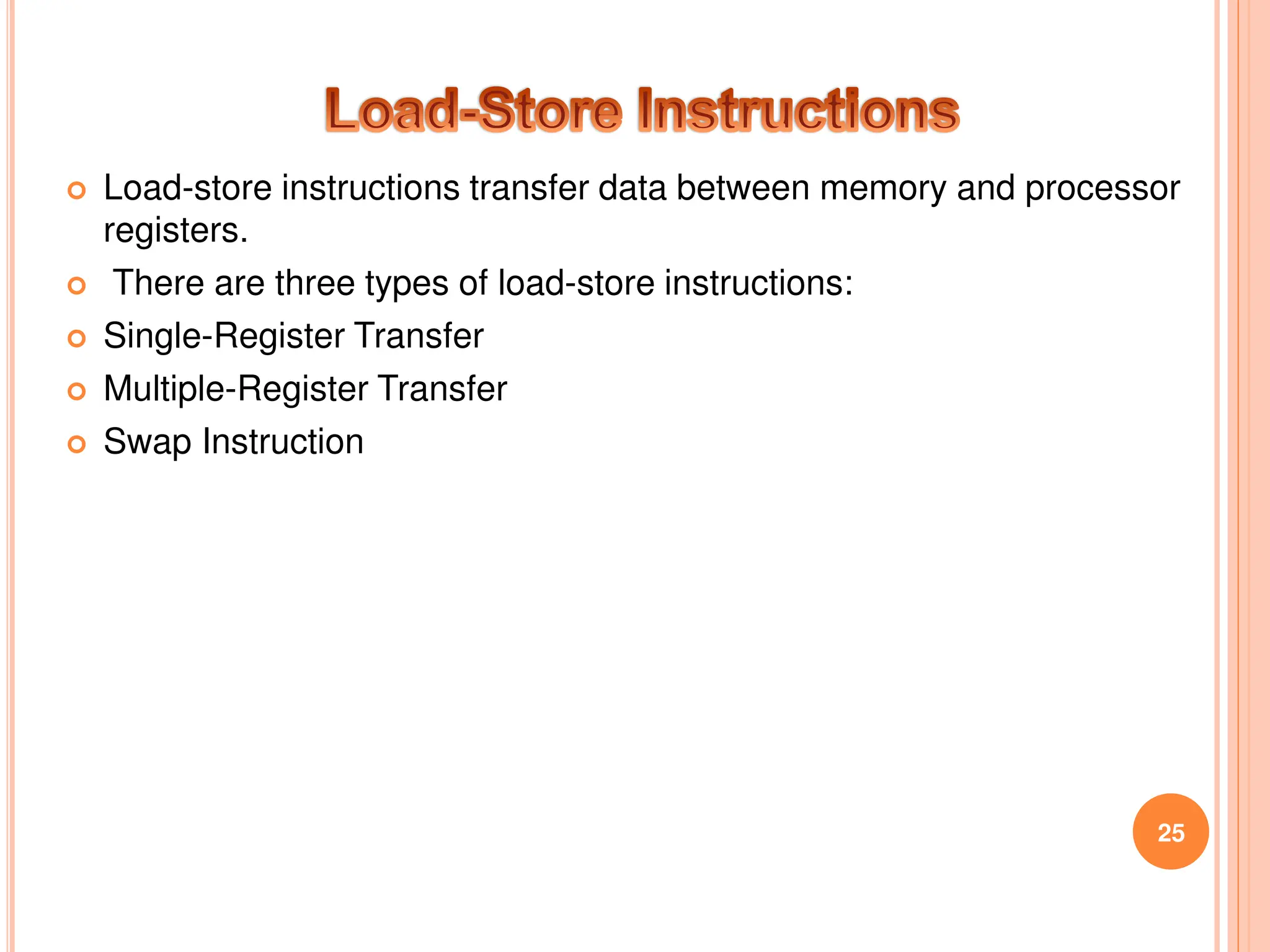 Load-Store Instructions

Load-store instructions transfer data between memory and processor registers.

There are three types of load-store instructions:

Single-Register Transfer

Multiple-Register Transfer

Swap Instruction

25